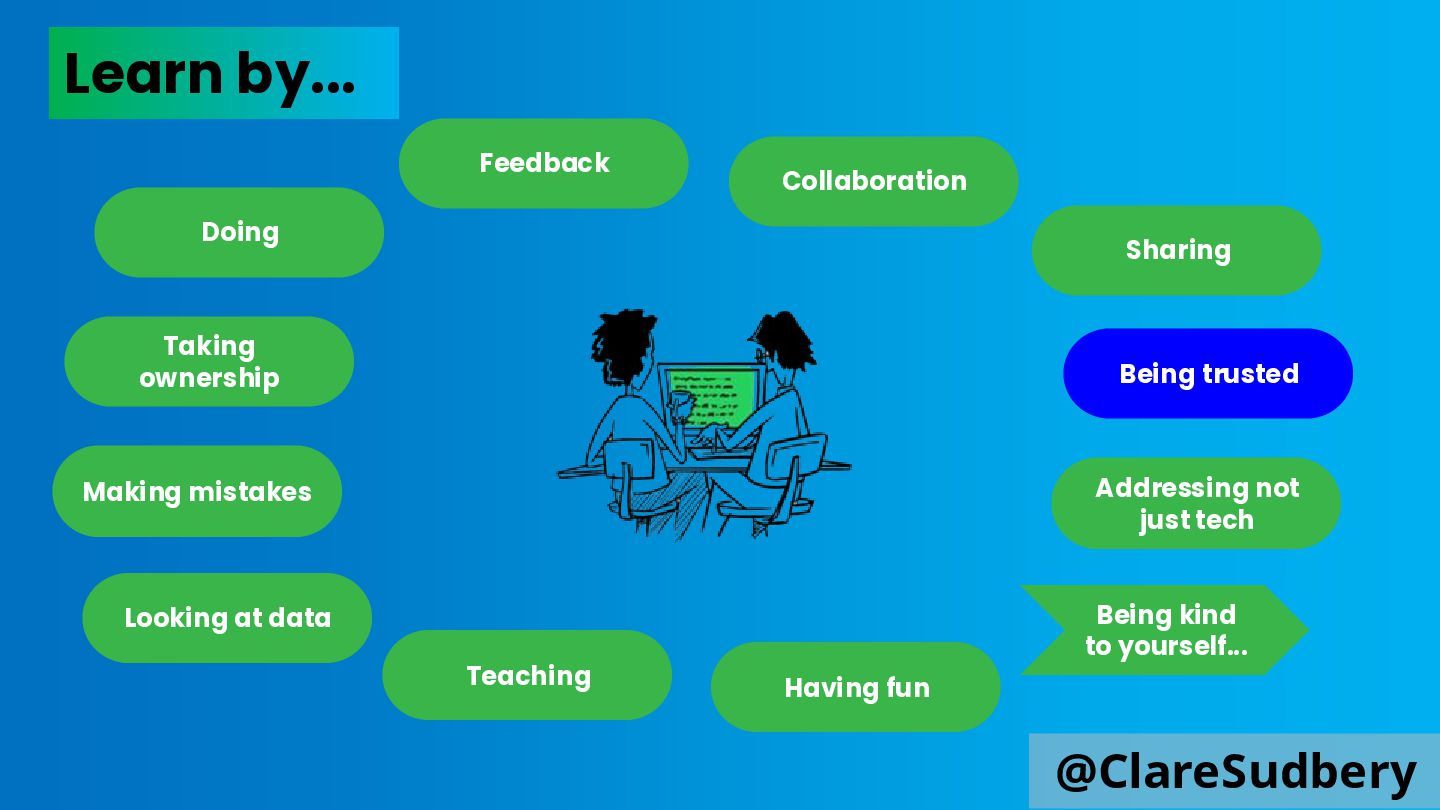 Learn by...

Feedback

Collaboration

Doing

Sharing

Taking ownership

Being trusted

Making mistakes

Addressing not just tech

Looking at data

Being kind to yourself...

Teaching

Having fun

@ClareSudbery